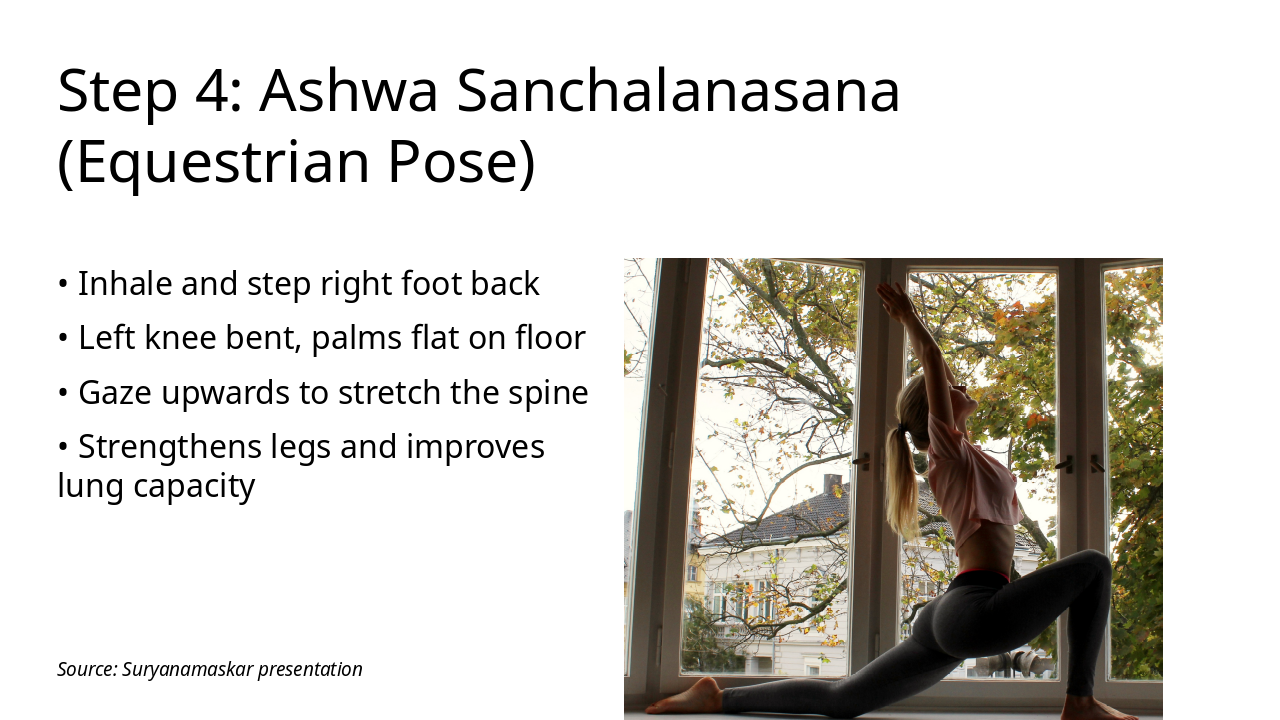 Step 4: Ashwa Sanchalanasana (Equestrian Pose)

• Inhale and step right foot back

• Left knee bent, palms flat on floor

• Gaze upwards to stretch the spine

• Strengthens legs and improves lung capacity

Source: Suryanamaskar presentation